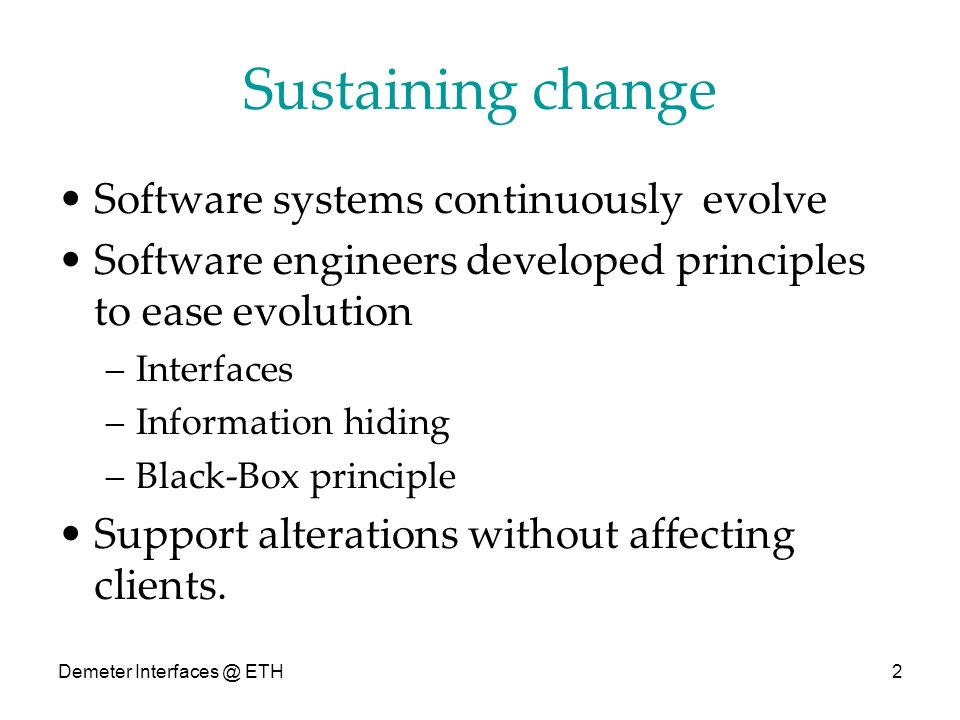 Sustaining change

• Software systems continuously evolve
• Software engineers developed principles to ease evolution
– Interfaces
– Information hiding
– Black-Box principle
• Support alterations without affecting clients.

Demeter Interfaces @ ETH

2